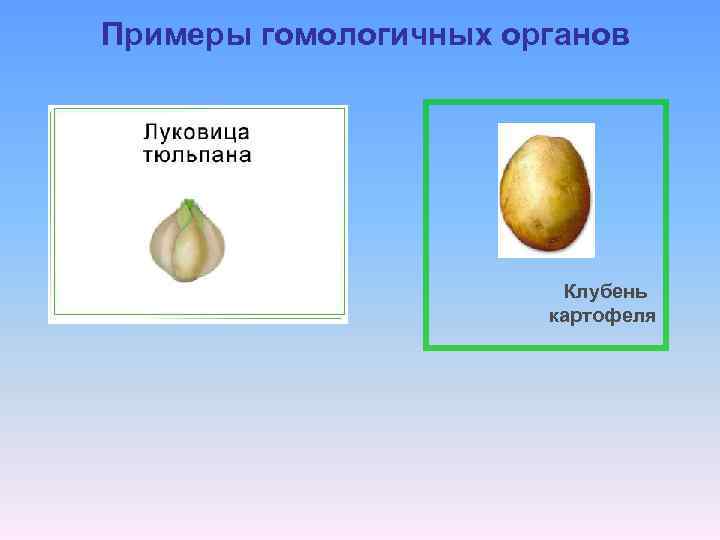 Примеры гомологичных органов

Луковица тюльпана

Клубень картофеля